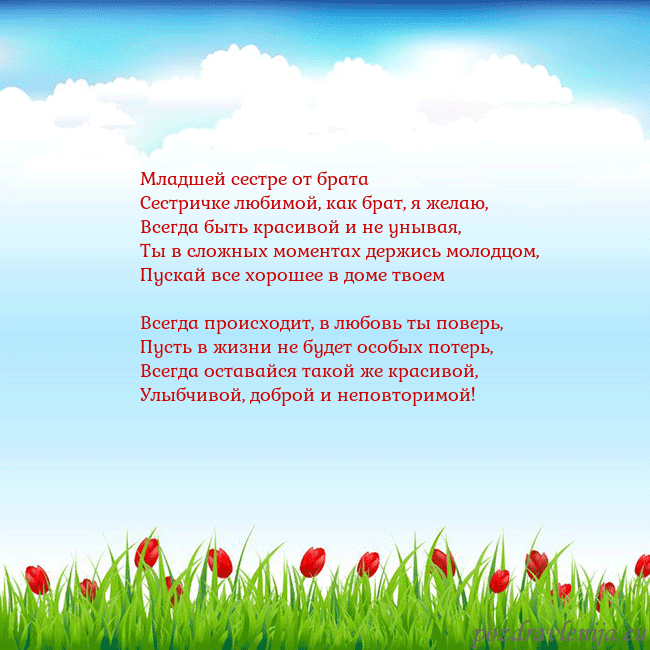 Младшей сестре от брата
Сестричке любимой, как брат, я желаю,
Всегда быть красивой и не унывая,
Ты в сложных моментах держись молодцом,
Пускай все хорошее в доме твоем

Всегда происходит, в любовь ты поверь,
Пусть в жизни не будет особых потерь,
Всегда оставайся такой же красивой,
Улыбчивой, доброй и неповторимой!

pozdravlenija.eu